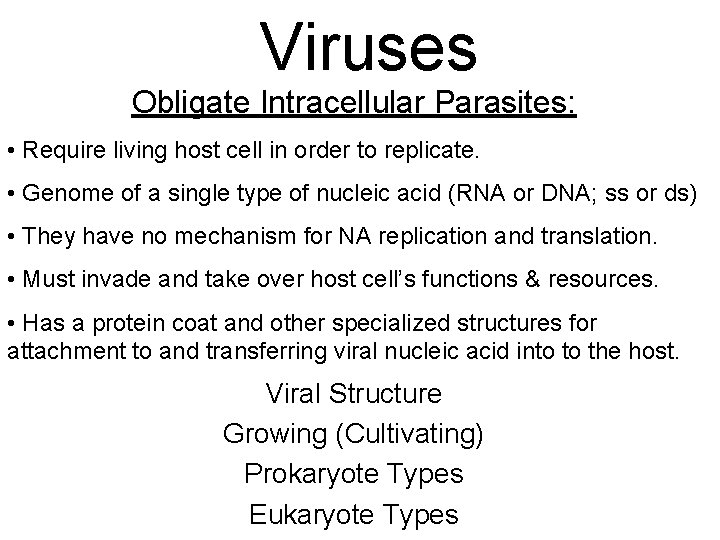 Viruses

Obligate Intracellular Parasites:

• Require living host cell in order to replicate.

• Genome of a single type of nucleic acid (RNA or DNA; ss or ds)

• They have no mechanism for NA replication and translation.

• Must invade and take over host cell's functions & resources.

• Has a protein coat and other specialized structures for attachment to and transferring viral nucleic acid into to the host.

Viral Structure

Growing (Cultivating)

Prokaryote Types

Eukaryote Types